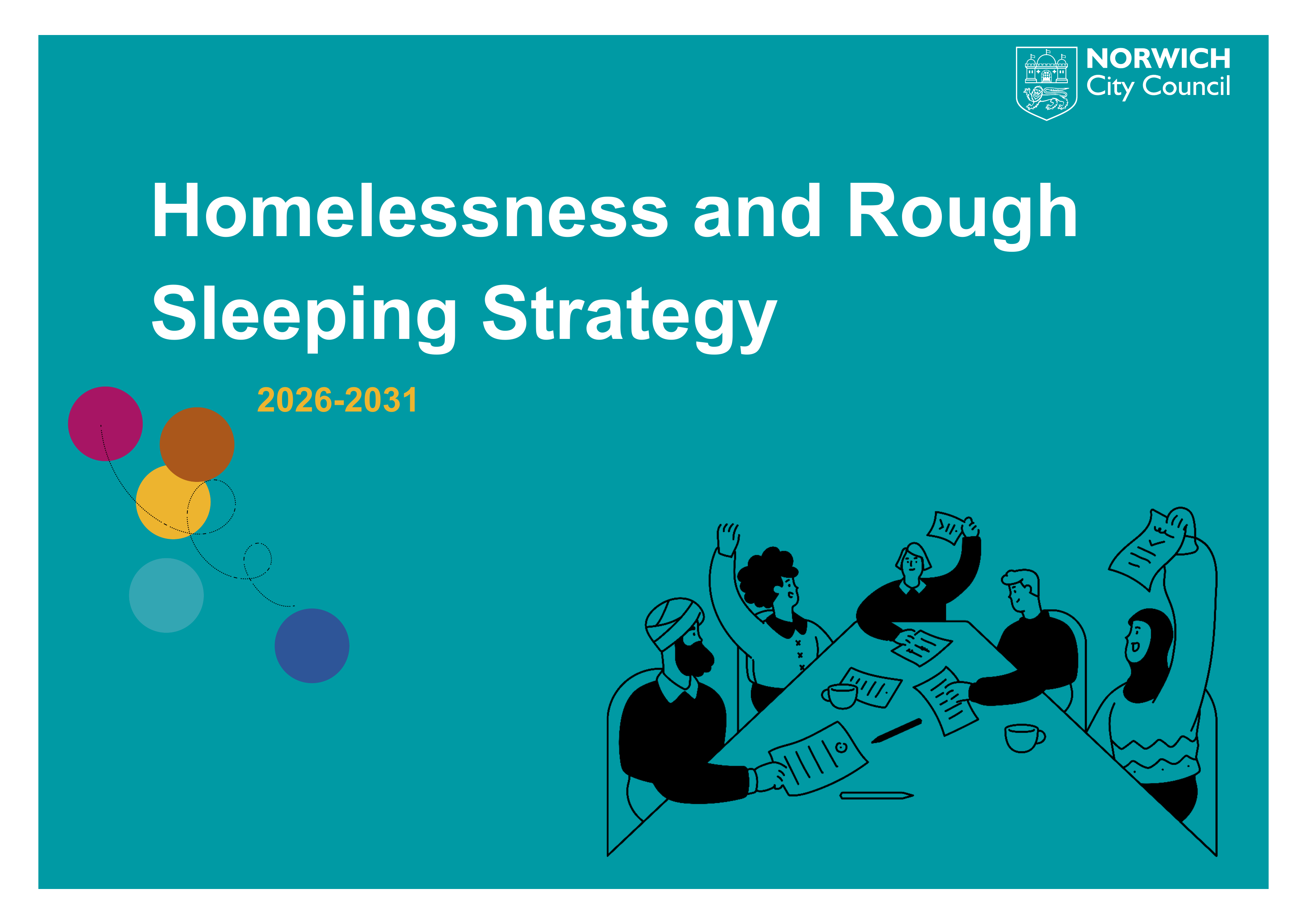 NORWICH
City Council

Homelessness and Rough Sleeping Strategy

2026-2031